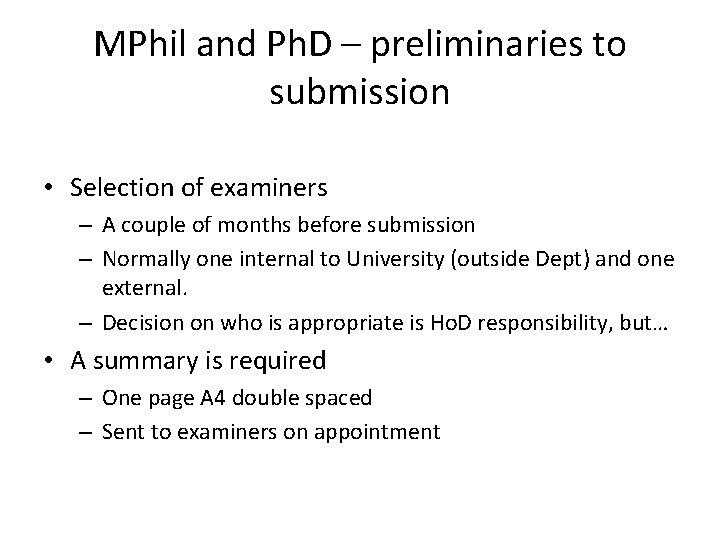 MPhil and PhD – preliminaries to submission

• Selection of examiners
– A couple of months before submission
– Normally one internal to University (outside Dept) and one external.
– Decision on who is appropriate is HoD responsibility, but…
• A summary is required
– One page A4 double spaced
– Sent to examiners on appointment